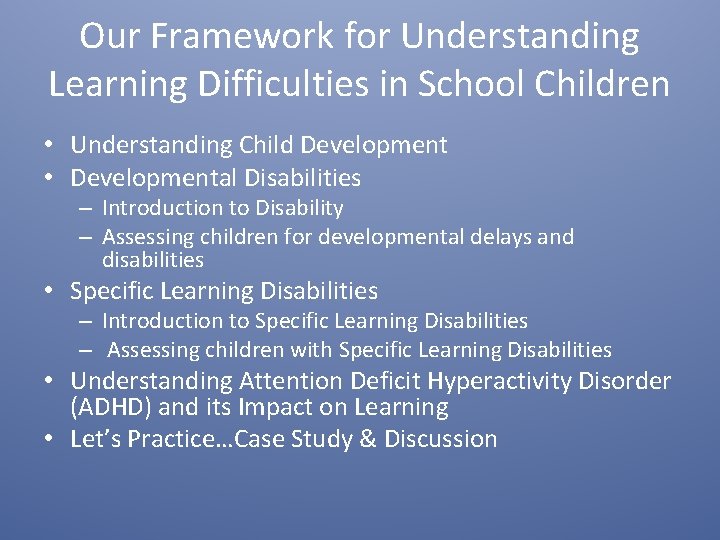 Our Framework for Understanding Learning Difficulties in School Children

• Understanding Child Development
• Developmental Disabilities
– Introduction to Disability
– Assessing children for developmental delays and disabilities
• Specific Learning Disabilities
– Introduction to Specific Learning Disabilities
– Assessing children with Specific Learning Disabilities
• Understanding Attention Deficit Hyperactivity Disorder (ADHD) and its Impact on Learning
• Let's Practice…Case Study & Discussion